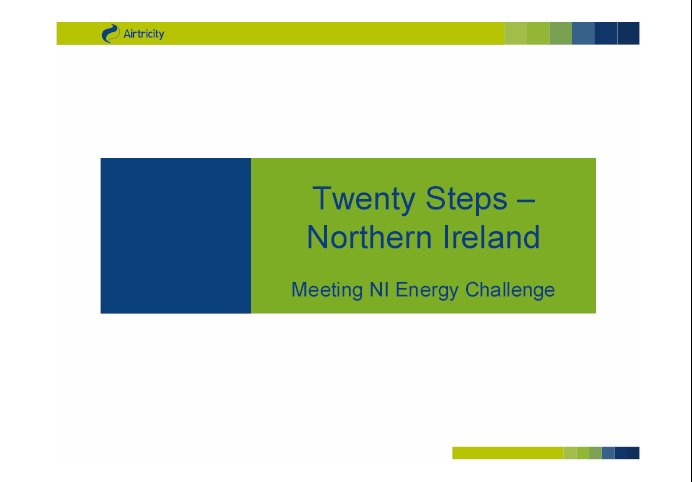 Airtricity

Twenty Steps – Northern Ireland

Meeting NI Energy Challenge